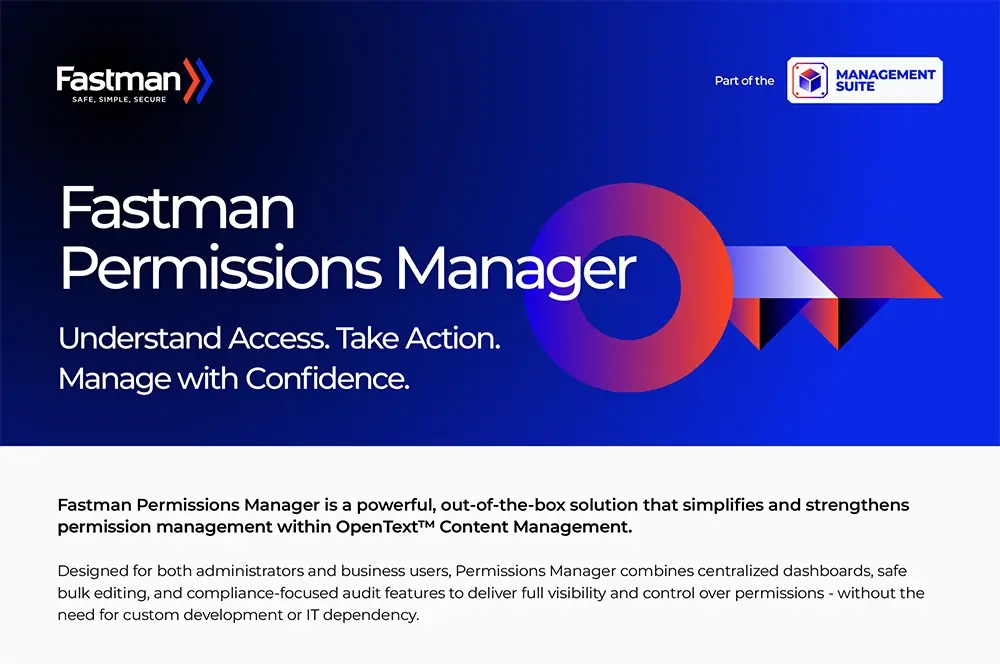 Fastman
SAFE, SIMPLE, SECURE

Part of the MANAGEMENT SUITE

Fastman Permissions Manager

Understand Access. Take Action. Manage with Confidence.

Fastman Permissions Manager is a powerful, out-of-the-box solution that simplifies and strengthens permission management within OpenText™ Content Management.

Designed for both administrators and business users, Permissions Manager combines centralized dashboards, safe bulk editing, and compliance-focused audit features to deliver full visibility and control over permissions - without the need for custom development or IT dependency.